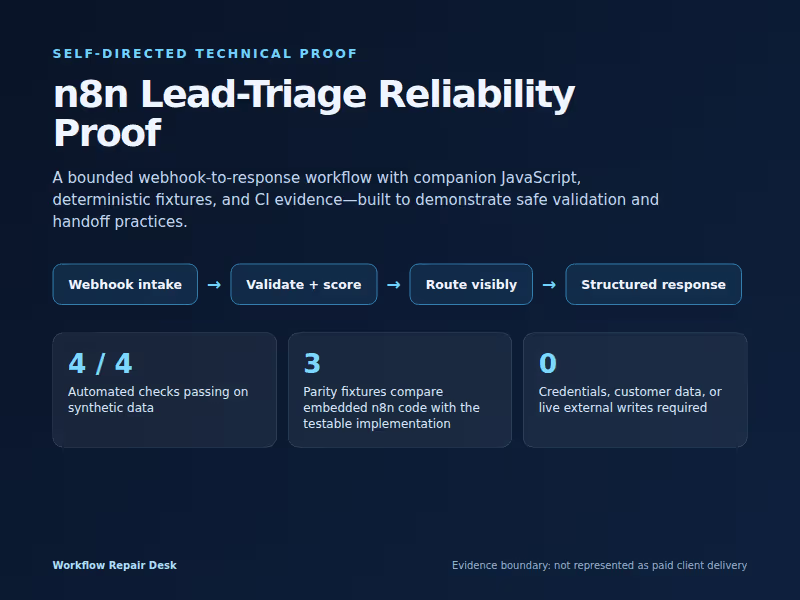 SELF-DIRECTED TECHNICAL PROOF

n8n Lead-Triage Reliability Proof

A bounded webhook-to-response workflow with companion JavaScript, deterministic fixtures, and CI evidence—built to demonstrate safe validation and handoff practices.

Webhook intake → Validate + score → Route visibly → Structured response

4 / 4
Automated checks passing on synthetic data

3
Parity fixtures compare embedded n8n code with the testable implementation

0
Credentials, customer data, or live external writes required

Workflow Repair Desk

Evidence boundary: not represented as paid client delivery